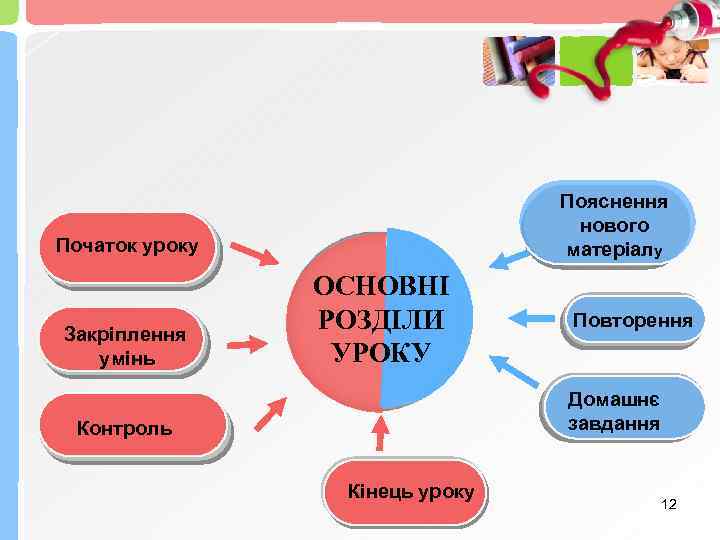 Початок уроку

Закріплення умінь

Контроль

ОСНОВНІ РОЗДІЛИ УРОКУ

Пояснення нового матеріалу

Повторення

Домашнє завдання

Кінець уроку

12